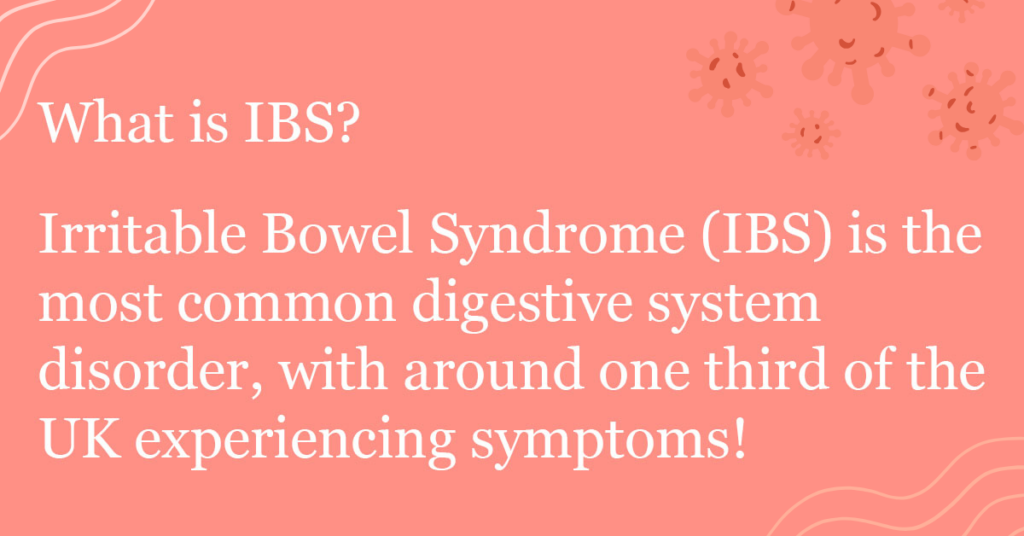 What is IBS?

Irritable Bowel Syndrome (IBS) is the most common digestive system disorder, with around one third of the UK experiencing symptoms!